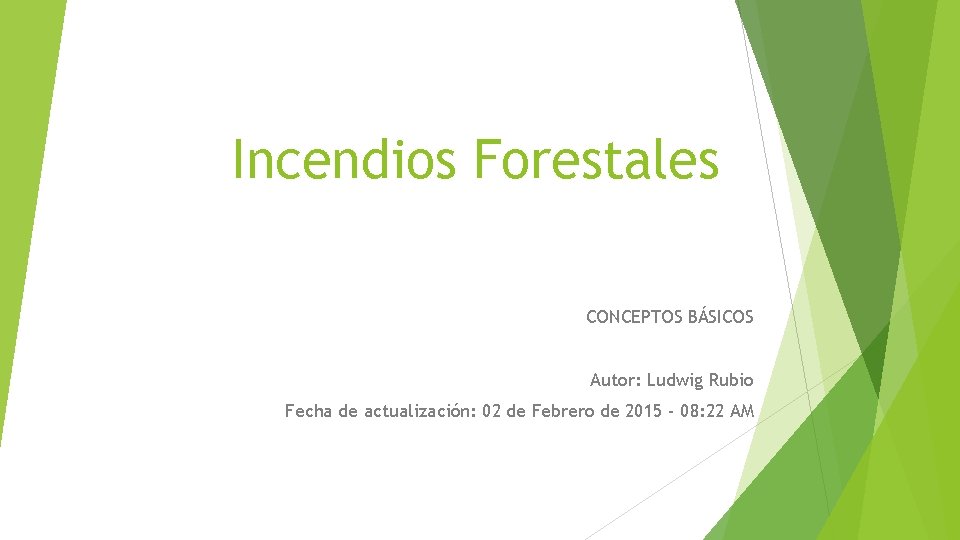 Incendios Forestales

CONCEPTOS BÁSICOS

Autor: Ludwig Rubio

Fecha de actualización: 02 de Febrero de 2015 - 08:22 AM